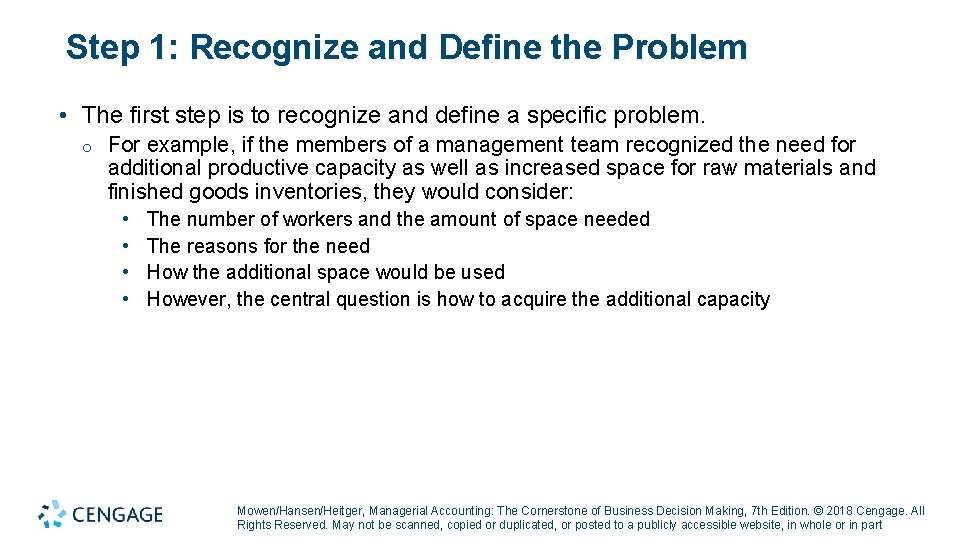 Step 1: Recognize and Define the Problem

• The first step is to recognize and define a specific problem.

o For example, if the members of a management team recognized the need for additional productive capacity as well as increased space for raw materials and finished goods inventories, they would consider:

• The number of workers and the amount of space needed
• The reasons for the need
• How the additional space would be used
• However, the central question is how to acquire the additional capacity

CENGAGE

Mowen/Hansen/Heitger, Managerial Accounting: The Cornerstone of Business Decision Making, 7th Edition. © 2018 Cengage. All Rights Reserved. May not be scanned, copied or duplicated, or posted to a publicly accessible website, in whole or in part